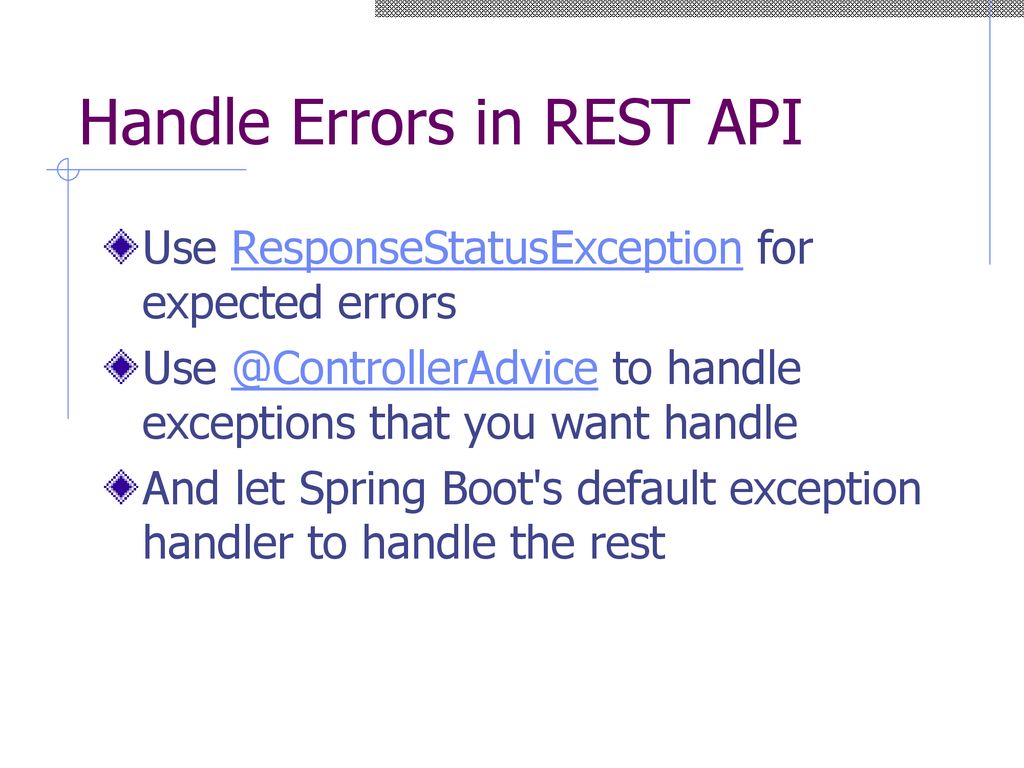 Handle Errors in REST API

Use ResponseStatusException for expected errors

Use @ControllerAdvice to handle exceptions that you want handle

And let Spring Boot's default exception handler to handle the rest